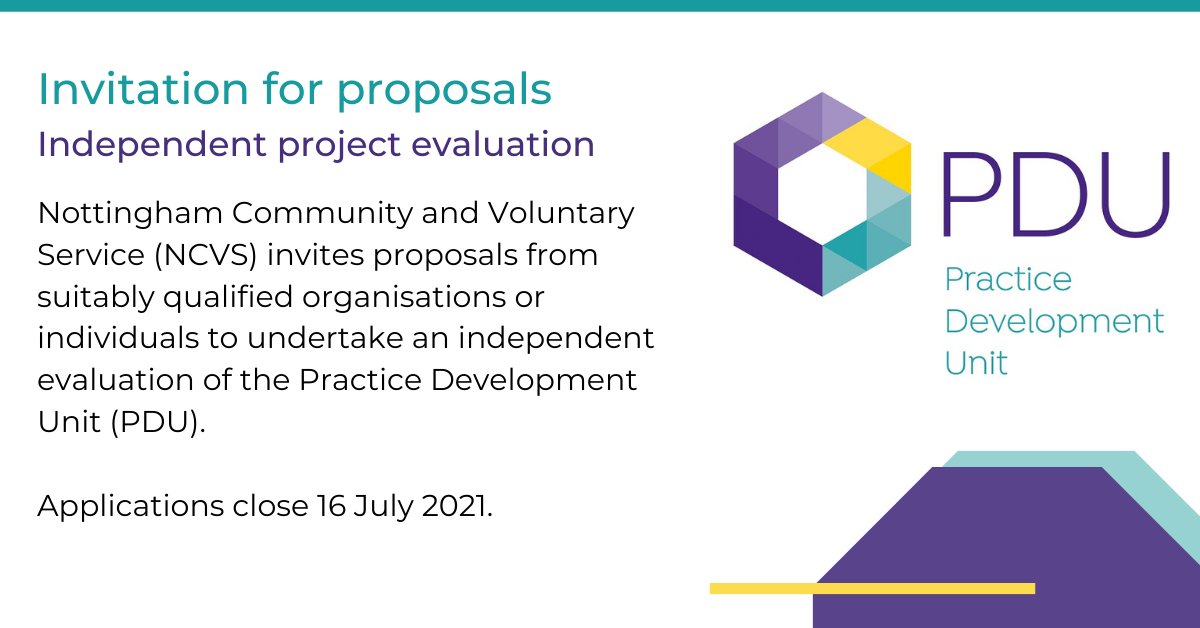 Invitation for proposals

Independent project evaluation

Nottingham Community and Voluntary Service (NCVS) invites proposals from suitably qualified organisations or individuals to undertake an independent evaluation of the Practice Development Unit (PDU).

Applications close 16 July 2021.

PDU

Practice Development Unit